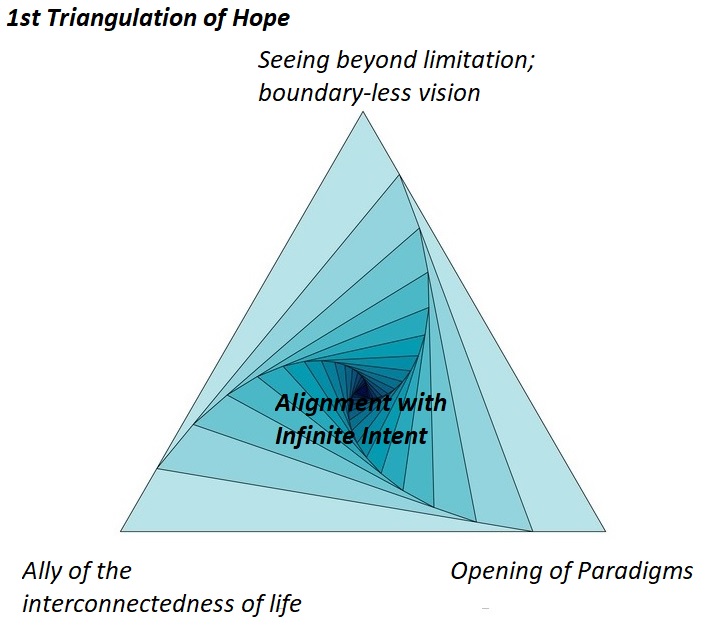 1st Triangulation of Hope

Seeing beyond limitation; boundary-less vision

Alignment with Infinite Intent

Ally of the interconnectedness of life

Opening of Paradigms